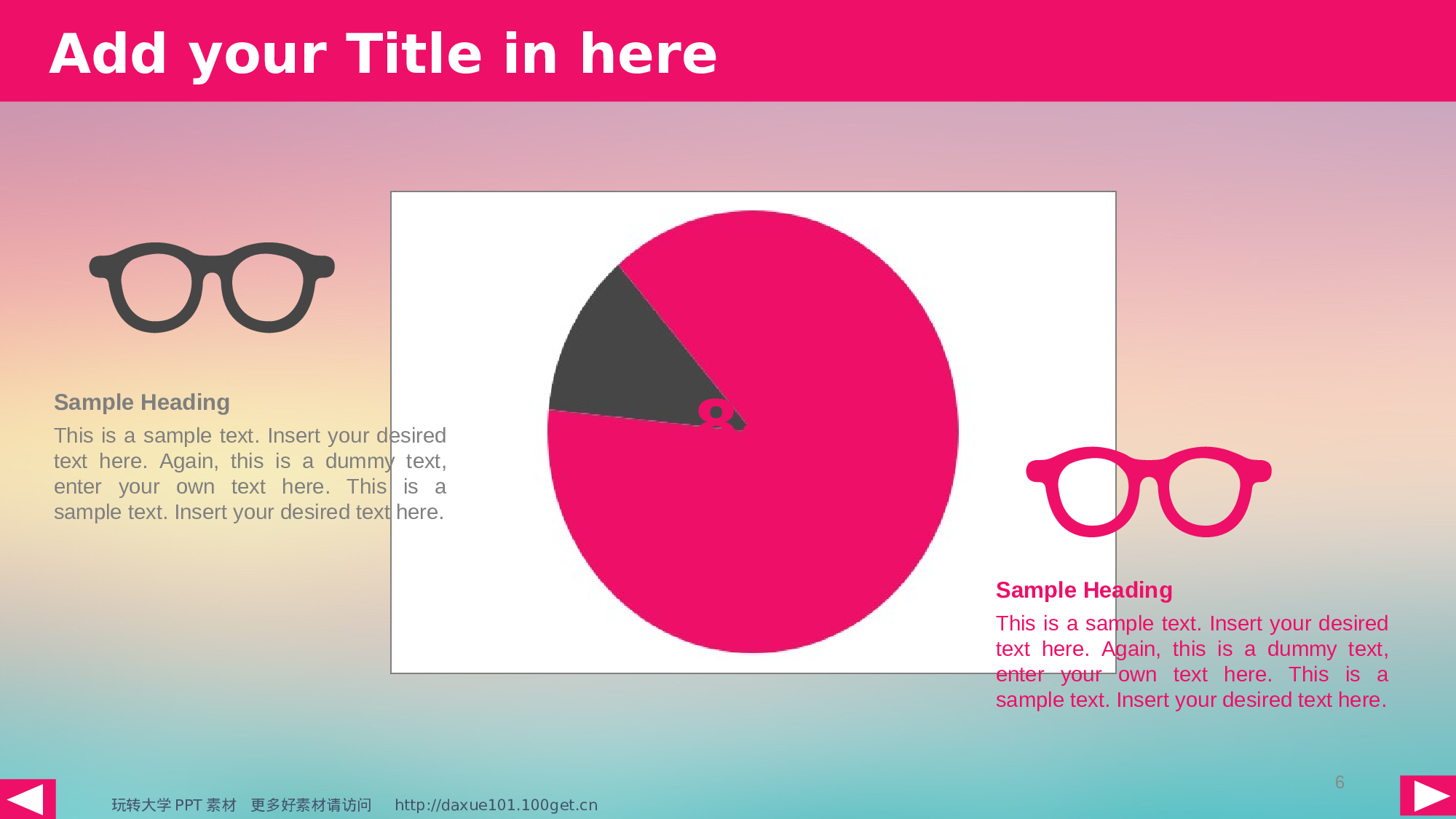 Add your Title in here

Sample Heading

This is a sample text. Insert your desired text here. Again, this is a dummy text, enter your own text here. This is a sample text. Insert your desired text here.

8

Sample Heading

This is a sample text. Insert your desired text here. Again, this is a dummy text, enter your own text here. This is a sample text. Insert your desired text here.

6

玩转大学 PPT 素材 更多好素材请访问 http://daxue101.100get.cn